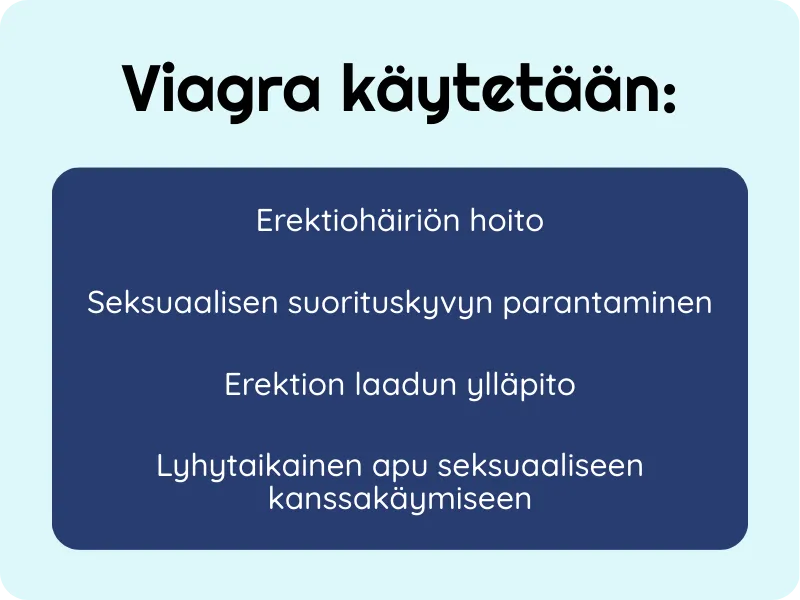 Viagra käytetään:

Erektiohäiriön hoito

Seksuaalisen suorituskyvyn parantaminen

Erektion laadun ylläpito

Lyhytaikainen apu seksuaaliseen kanssakäymiseen